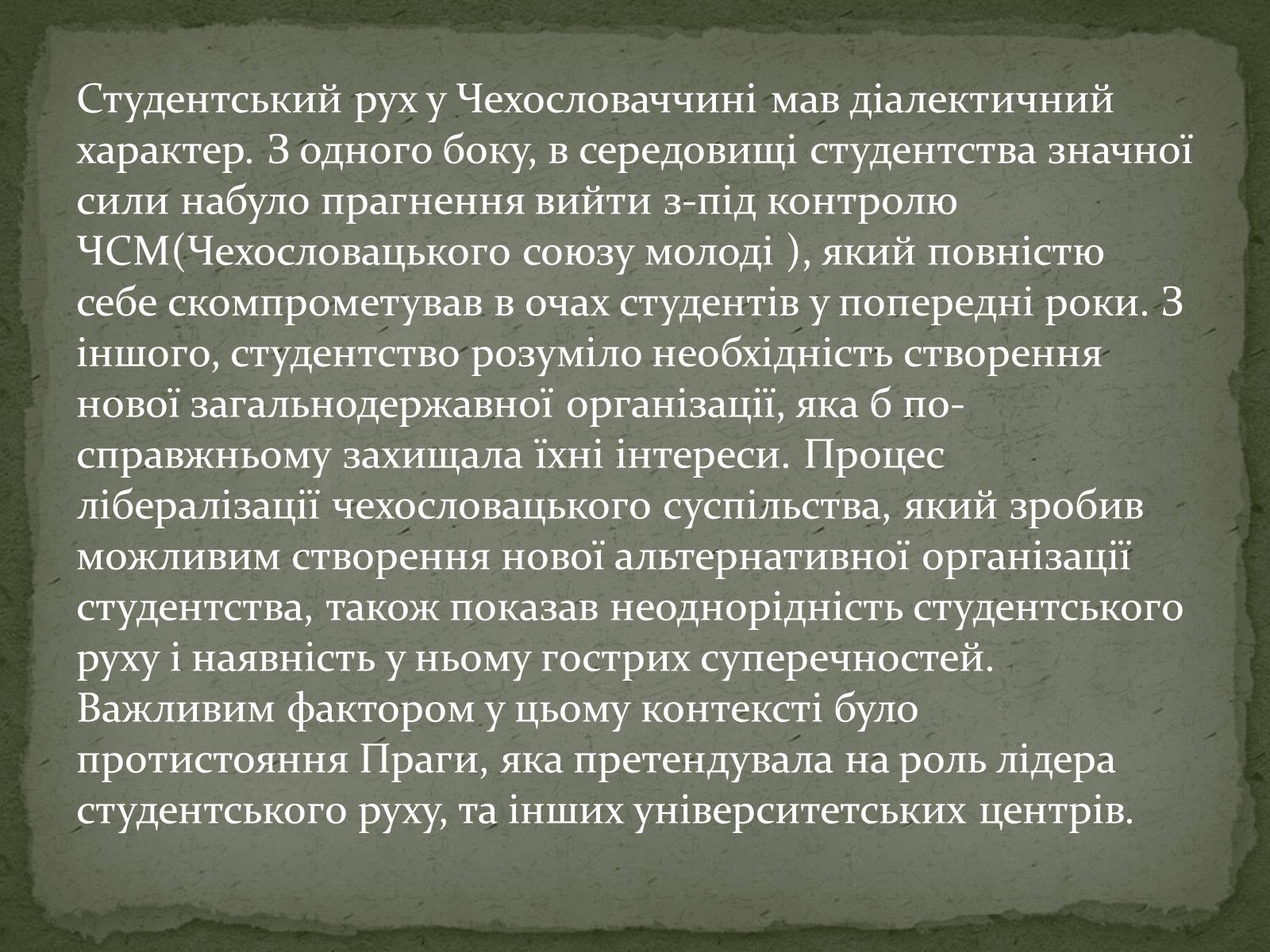 Студентський рух у Чехословаччині мав діалектичний характер. З одного боку, в середовищі студентства значної сили набуло прагнення вийти з-під контролю ЧСМ(Чехословацького союзу молоді ), який повністю себе скомпрометував в очах студентів у попередні роки. З іншого, студентство розуміло необхідність створення нової загальнодержавної організації, яка б по-справжньому захищала їхні інтереси. Процес лібералізації чехословацького суспільства, який зробив можливим створення нової альтернативної організації студентства, також показав неоднорідність студентського руху і наявність у ньому гострих суперечностей. Важливим фактором у цьому контексті було протистояння Праги, яка претендувала на роль лідера студентського руху, та інших університетських центрів.